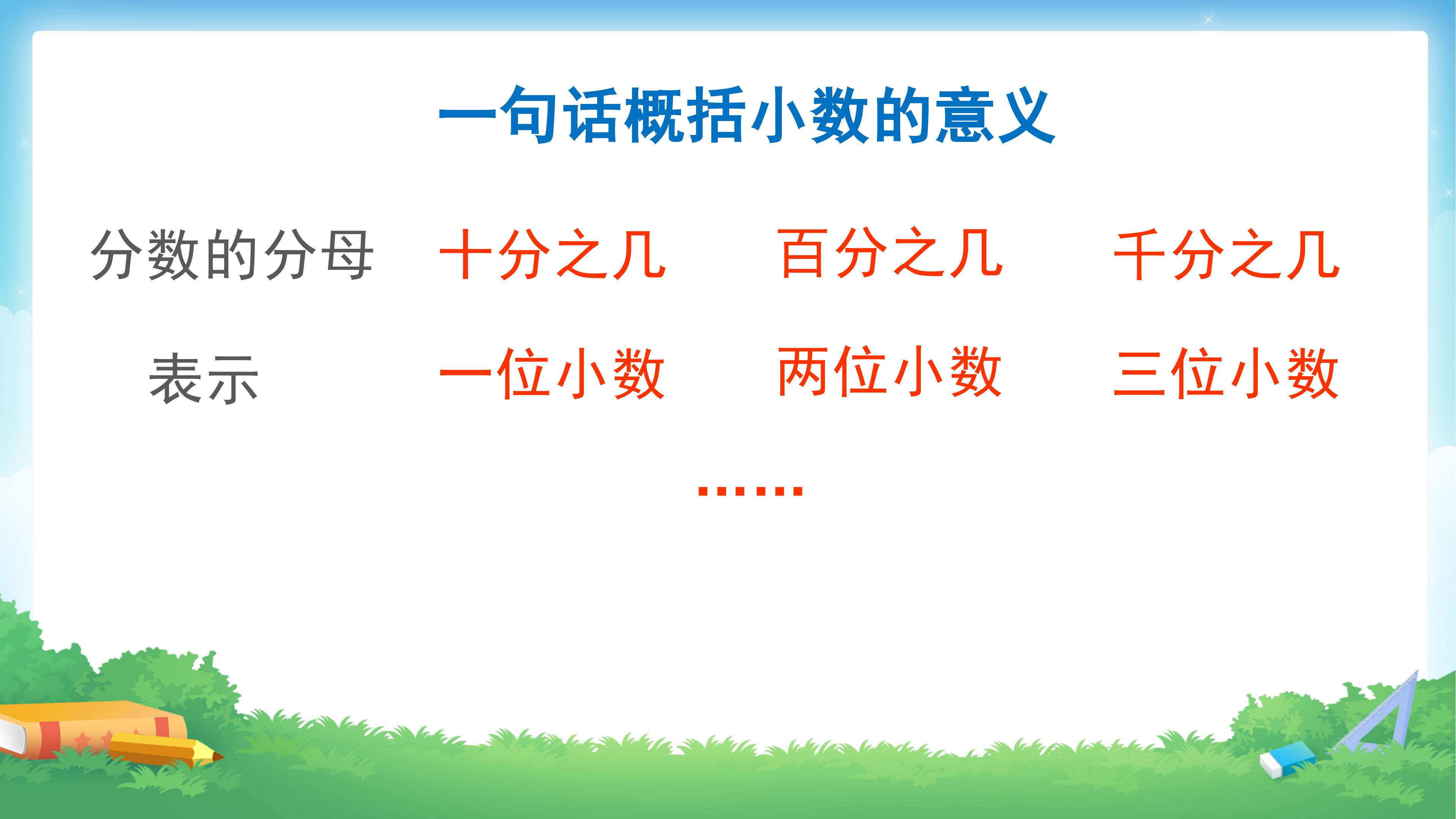 一句话概括小数的意义

分数的分母 十分之几 百分之几 千分之几

表示 一位小数 两位小数 三位小数

……